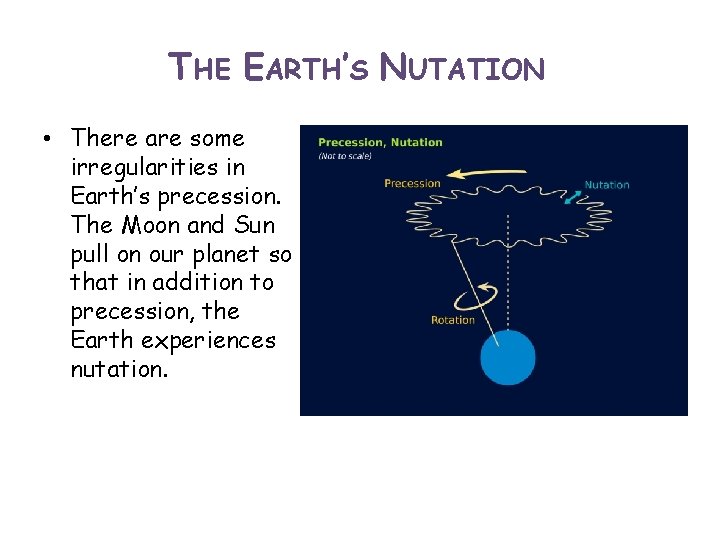 THE EARTH'S NUTATION

• There are some irregularities in Earth's precession. The Moon and Sun pull on our planet so that in addition to precession, the Earth experiences nutation.

Precession, Nutation
(Not to scale)
Precession
Nutation
Rotation